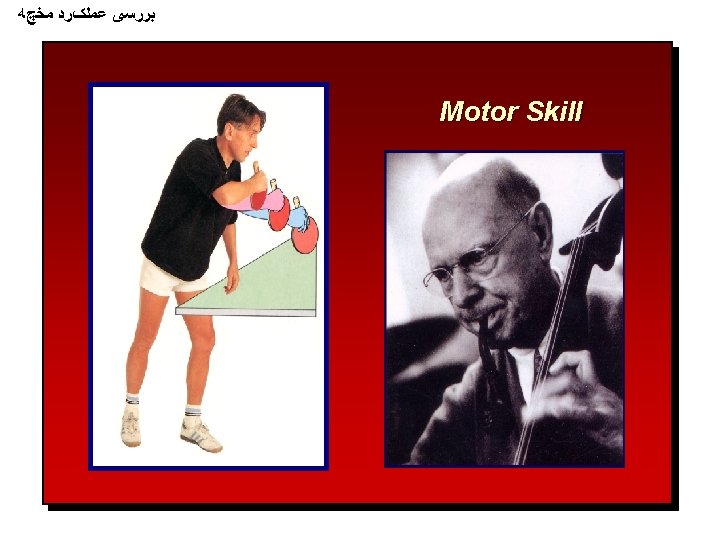 بررسی عملکرد مخچه

Motor Skill